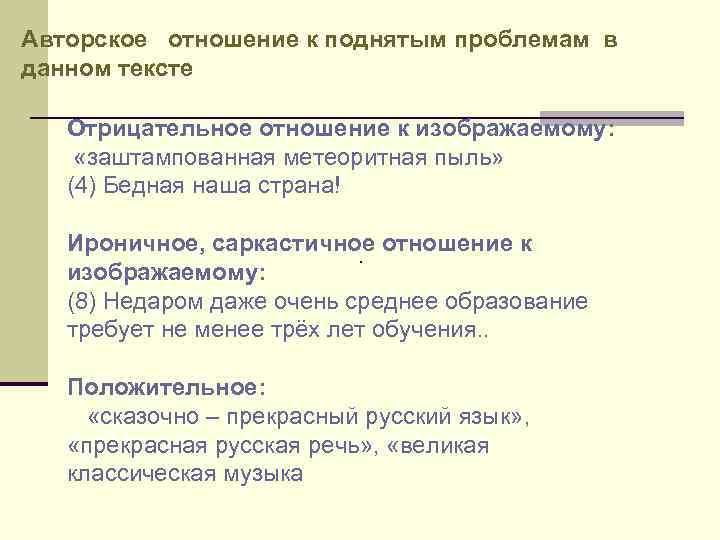 Авторское отношение к поднятым проблемам в данном тексте

Отрицательное отношение к изображаемому:
«заштампованная метеоритная пыль»
(4) Бедная наша страна!

Ироничное, саркастичное отношение к изображаемому:
(8) Недаром даже очень среднее образование требует не менее трёх лет обучения..

Положительное:
«сказочно – прекрасный русский язык», «прекрасная русская речь», «великая классическая музыка